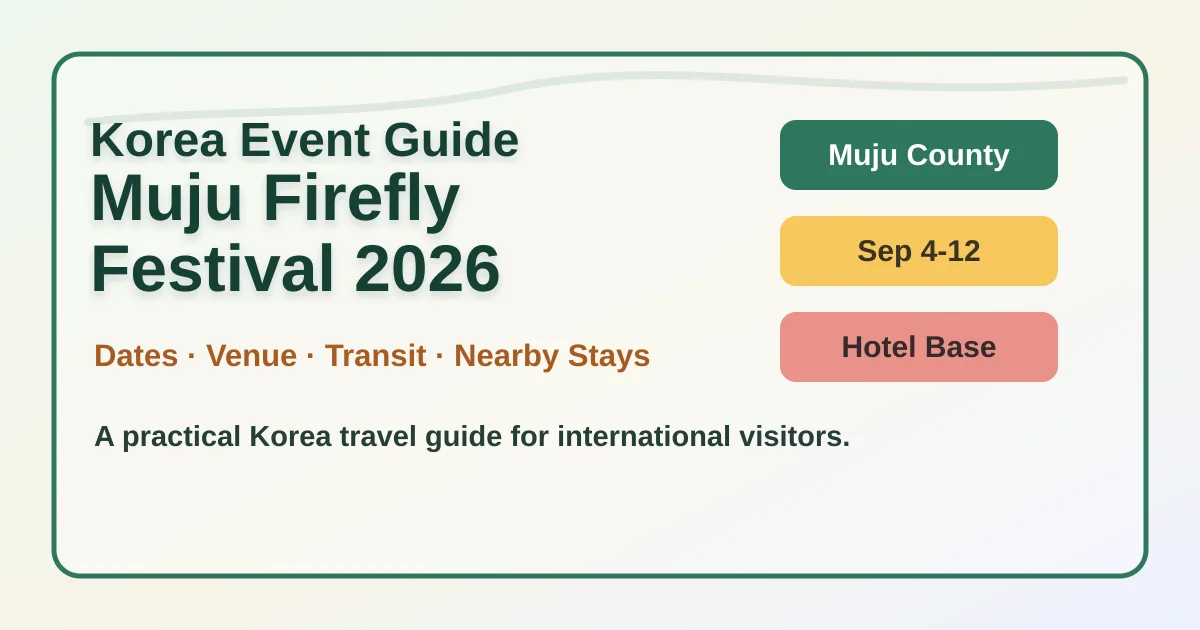 Korea Event Guide
Muju Firefly Festival 2026

Dates · Venue · Transit · Nearby Stays

A practical Korea travel guide for international visitors.

Muju County

Sep 4-12

Hotel Base